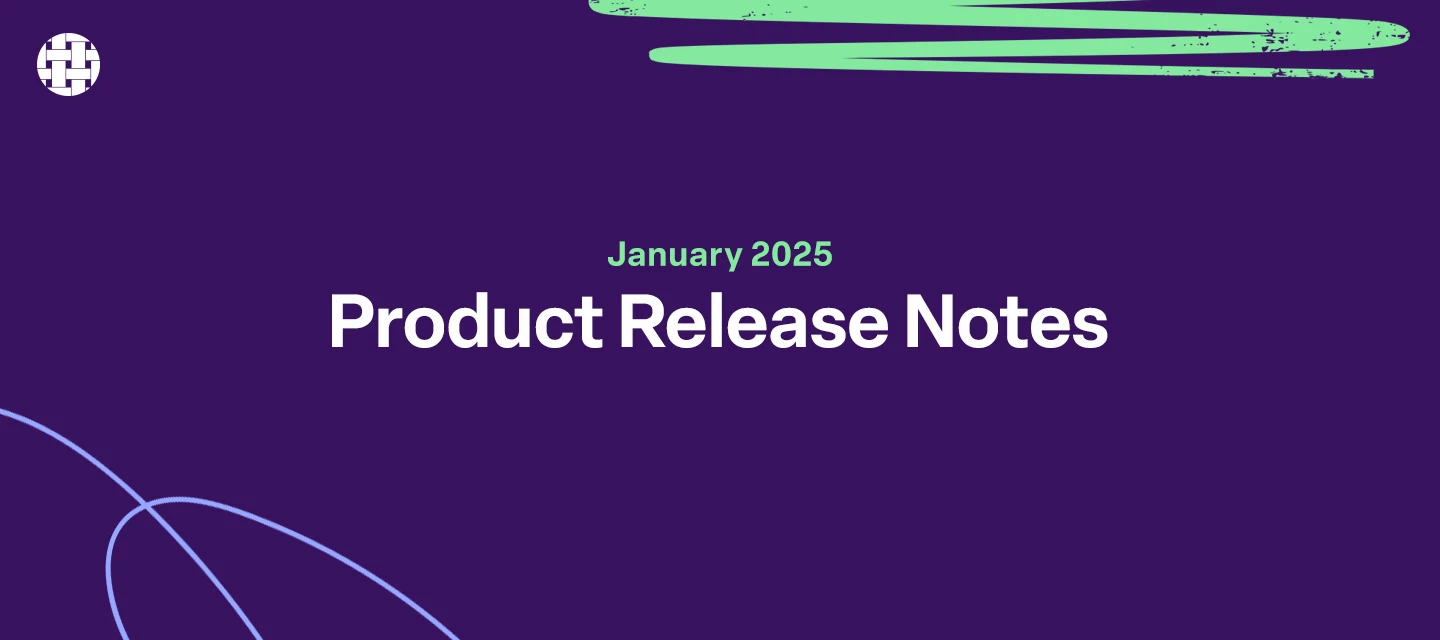 January 2025
Product Release Notes